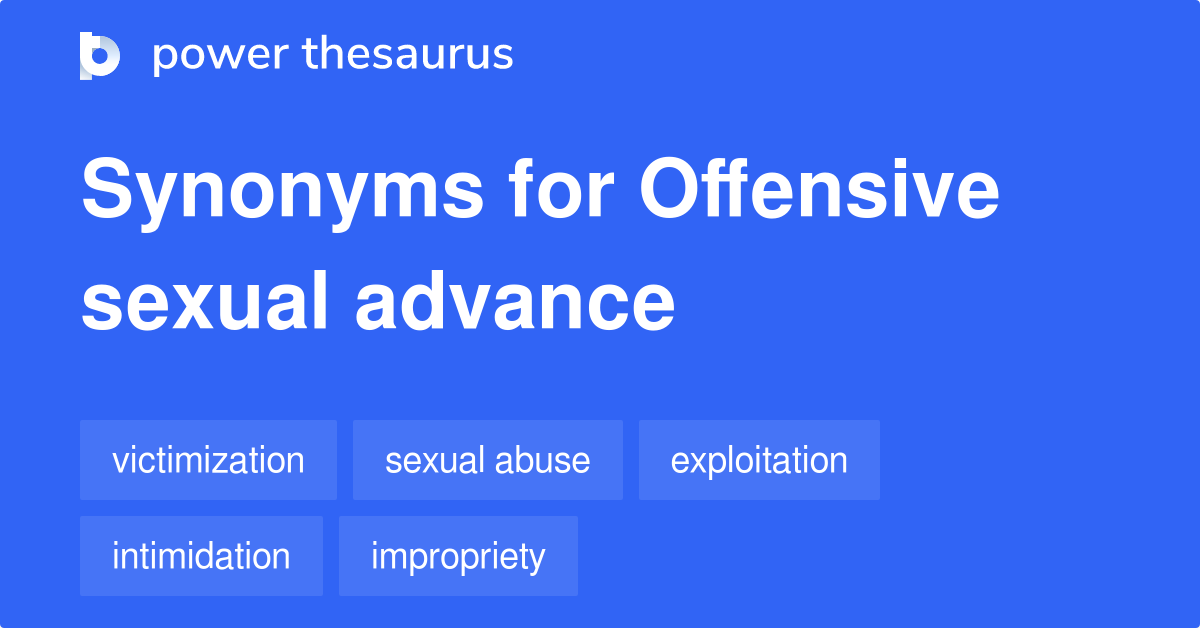 power thesaurus

Synonyms for Offensive sexual advance

victimization
sexual abuse
exploitation
intimidation
impropriety